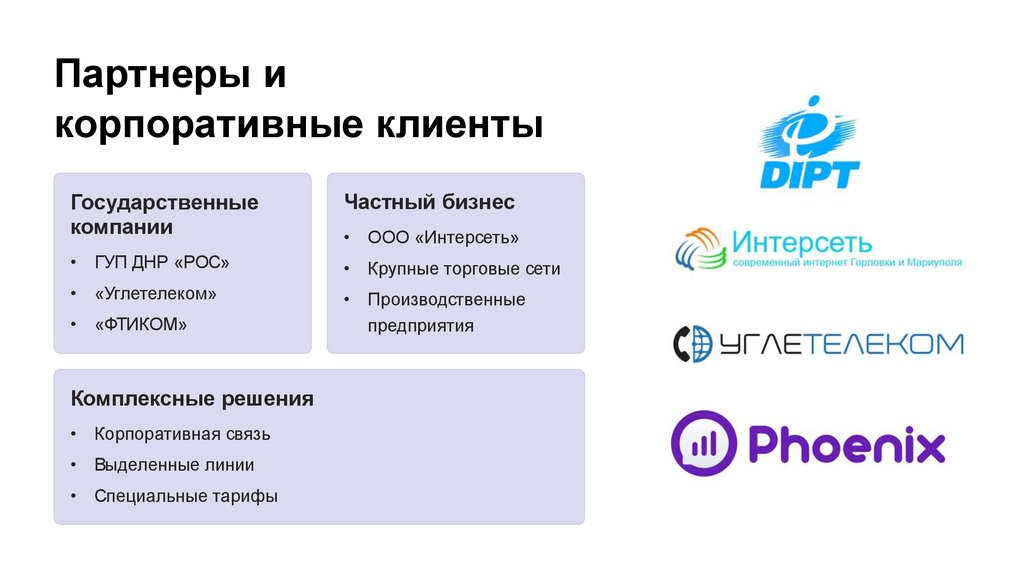 Партнеры и корпоративные клиенты

Государственные компании
• ГУП ДНР «РОС»
• «Углетелеком»
• «ФТИКОМ»

Частный бизнес
• ООО «Интерсеть»
• Крупные торговые сети
• Производственные предприятия

Комплексные решения
• Корпоративная связь
• Выделенные линии
• Специальные тарифы

DIPT

Интерсеть
современный интернет Горловки и Мариуполя

УГЛЕТЕЛЕКОМ

Phoenix